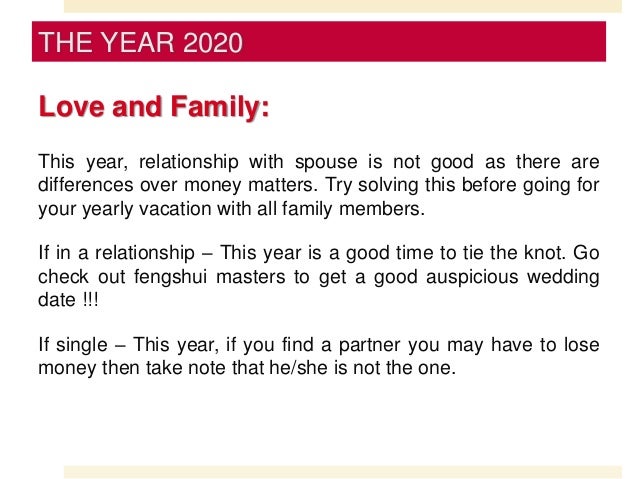 THE YEAR 2020

Love and Family:

This year, relationship with spouse is not good as there are differences over money matters. Try solving this before going for your yearly vacation with all family members.

If in a relationship – This year is a good time to tie the knot. Go check out fengshui masters to get a good auspicious wedding date !!!

If single – This year, if you find a partner you may have to lose money then take note that he/she is not the one.